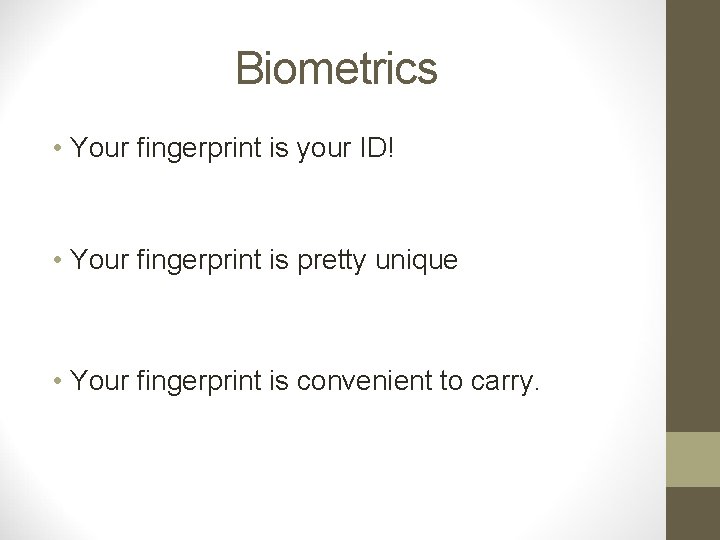 Biometrics

• Your fingerprint is your ID!

• Your fingerprint is pretty unique

• Your fingerprint is convenient to carry.